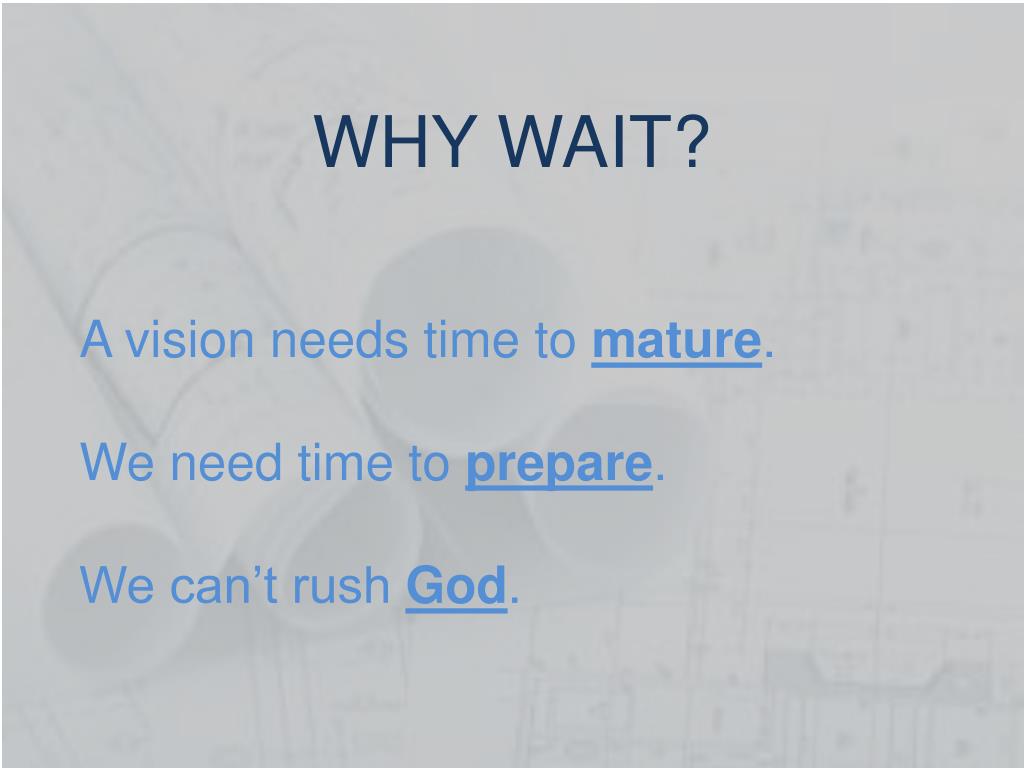 WHY WAIT?

A vision needs time to mature.

We need time to prepare.

We can’t rush God.